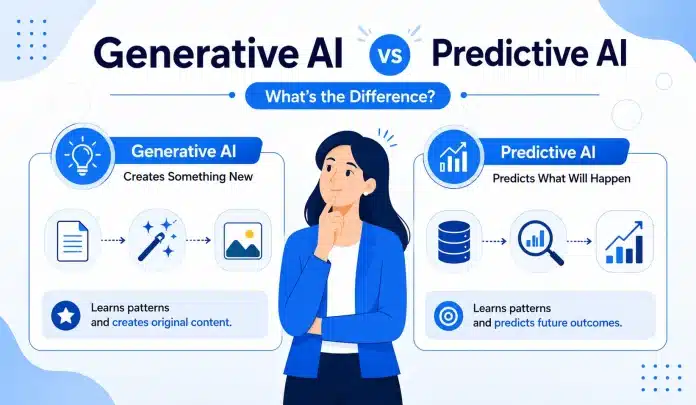 Generative AI VS Predictive AI

What's the Difference?

Generative AI

Creates Something New

Learns patterns and creates original content.

Predictive AI

Predicts What Will Happen

Learns patterns and predicts future outcomes.